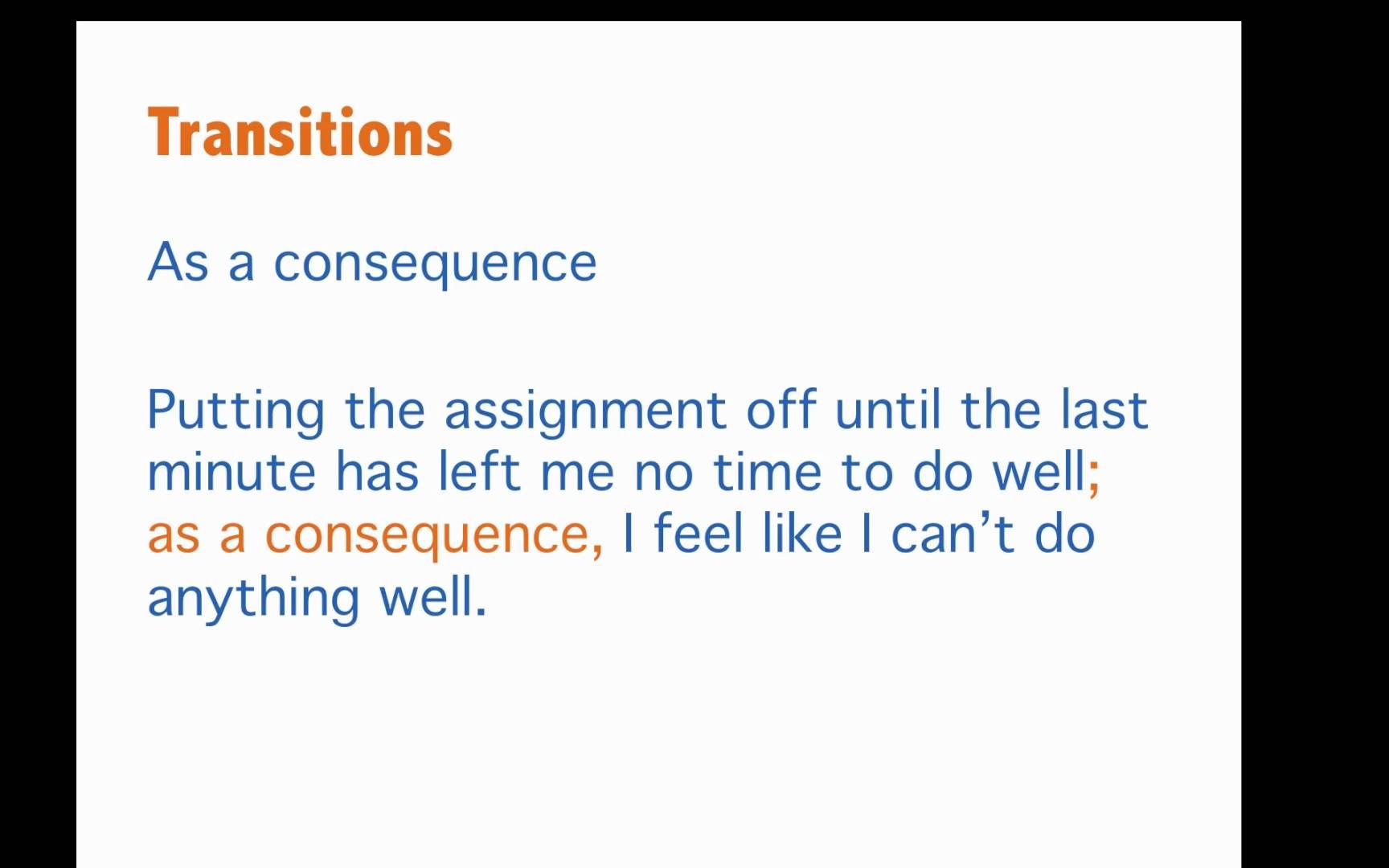 Transitions

As a consequence

Putting the assignment off until the last minute has left me no time to do well; as a consequence, I feel like I can’t do anything well.